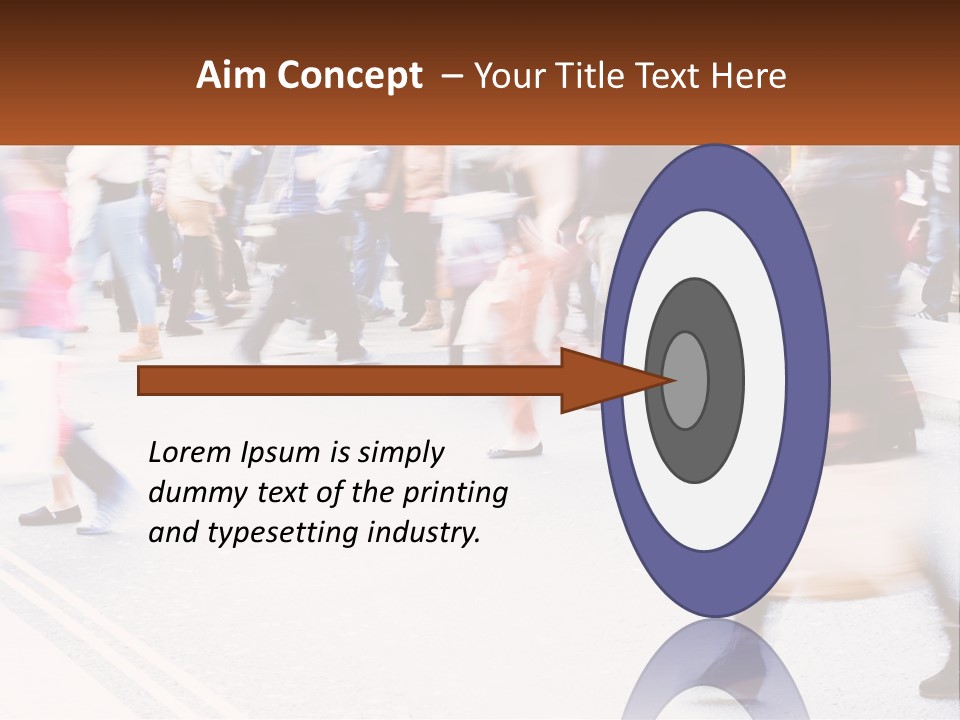 Aim Concept – Your Title Text Here

Lorem Ipsum is simply dummy text of the printing and typesetting industry.